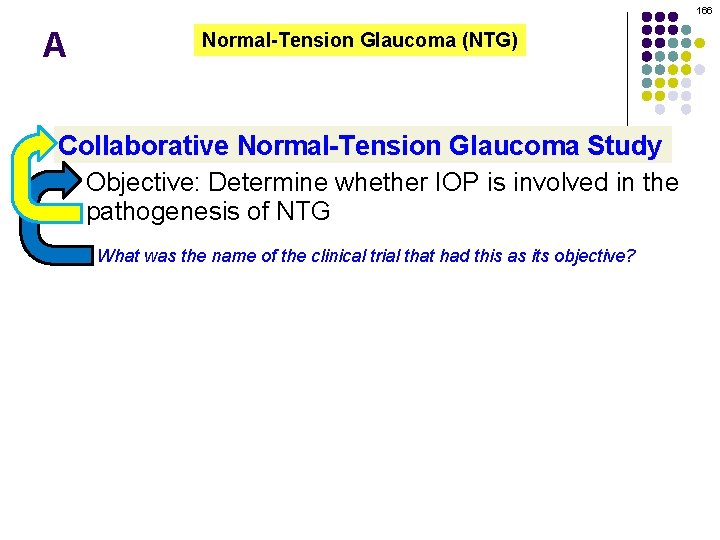 166

A

Normal-Tension Glaucoma (NTG)

Collaborative Normal-Tension Glaucoma Study

Objective: Determine whether IOP is involved in the pathogenesis of NTG

What was the name of the clinical trial that had this as its objective?